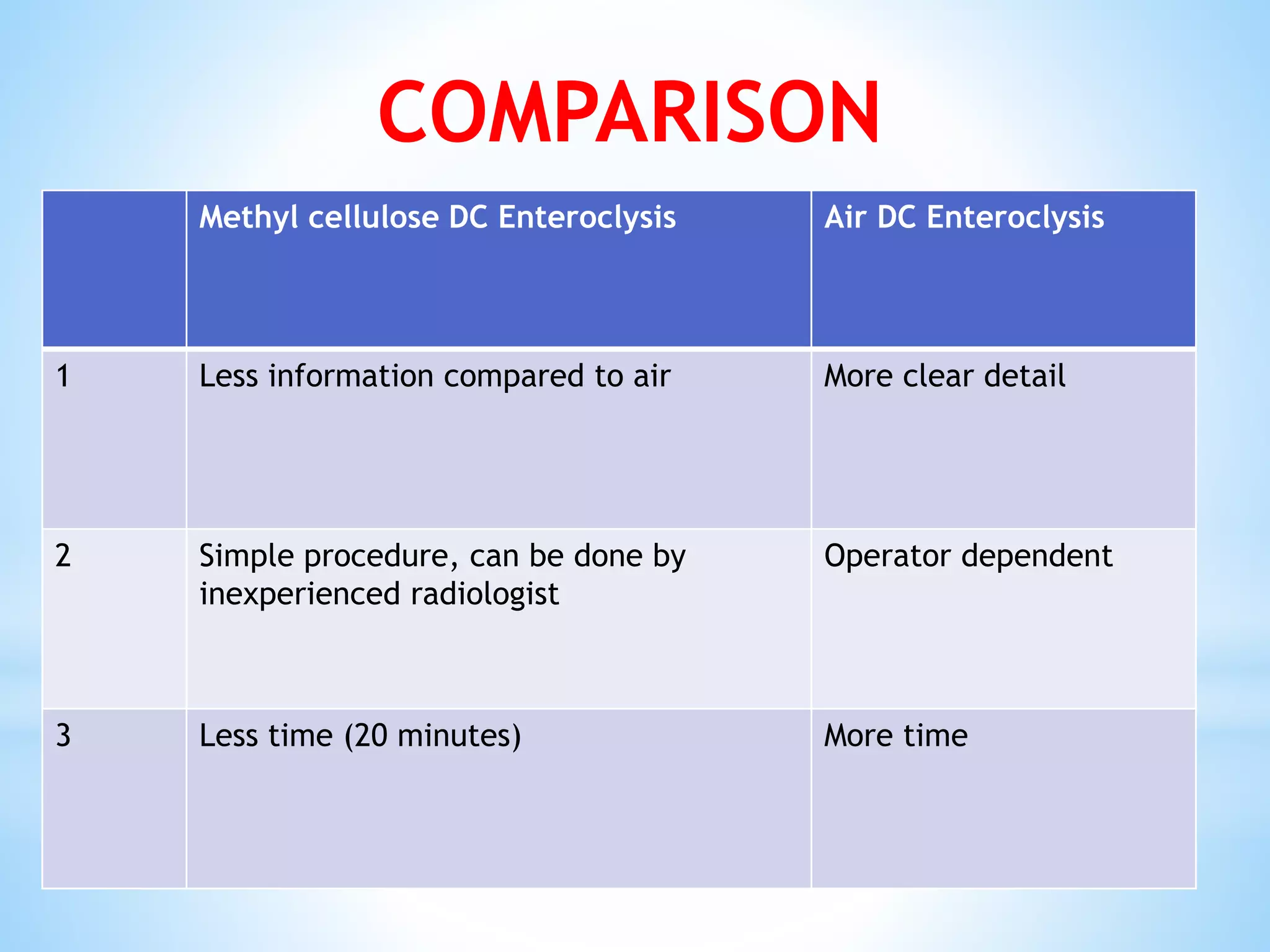 COMPARISON

| | Methyl cellulose DC Enteroclysis | Air DC Enteroclysis |
|---|---|---|
| 1 | Less information compared to air | More clear detail |
| 2 | Simple procedure, can be done by inexperienced radiologist | Operator dependent |
| 3 | Less time (20 minutes) | More time |